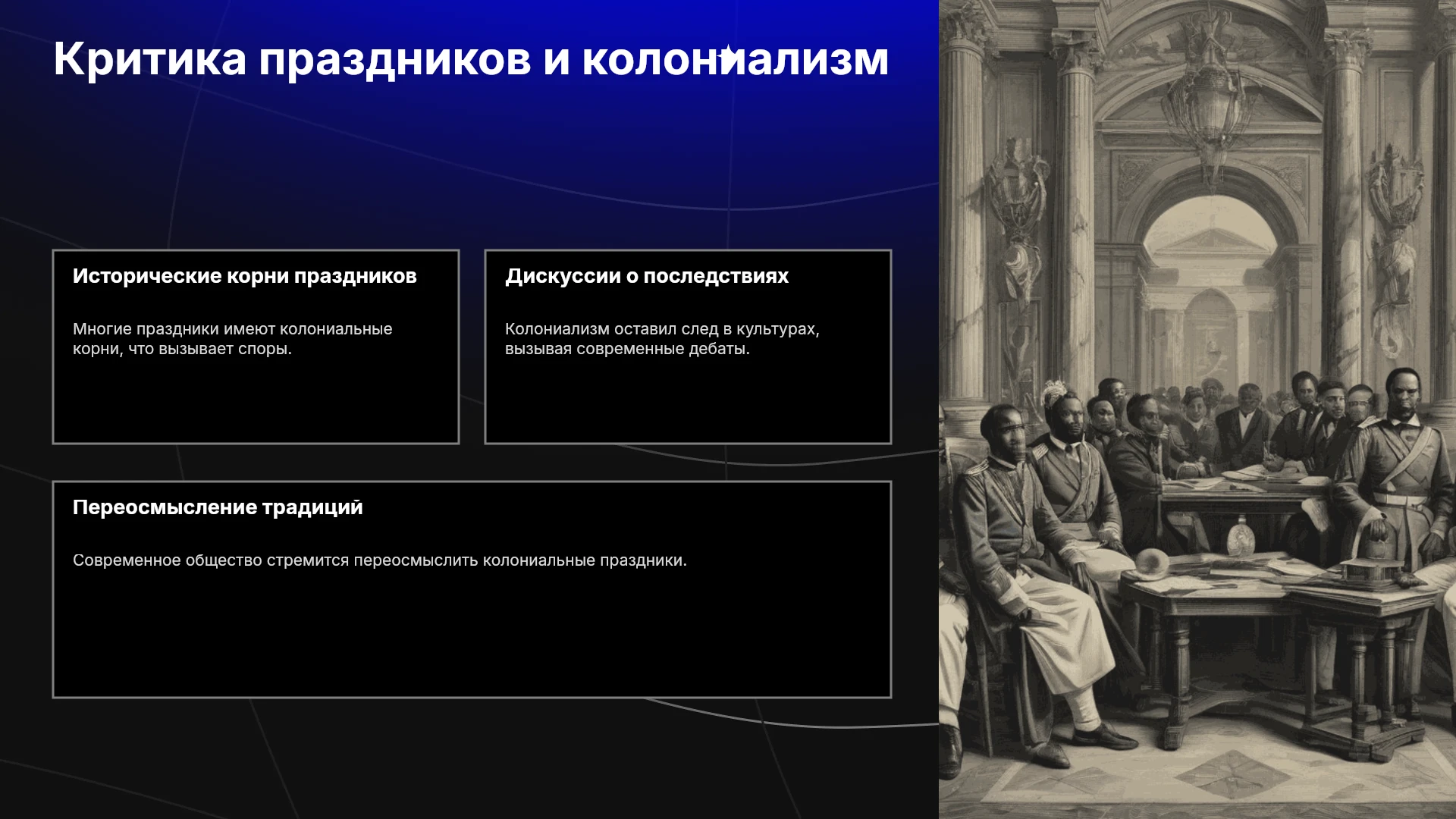 Критика праздников и колониализм

Исторические корни праздников

Многие праздники имеют колониальные корни, что вызывает споры.

Дискуссии о последствиях

Колониализм оставил след в культурах, вызывая современные дебаты.

Переосмысление традиций

Современное общество стремится переосмыслить колониальные праздники.